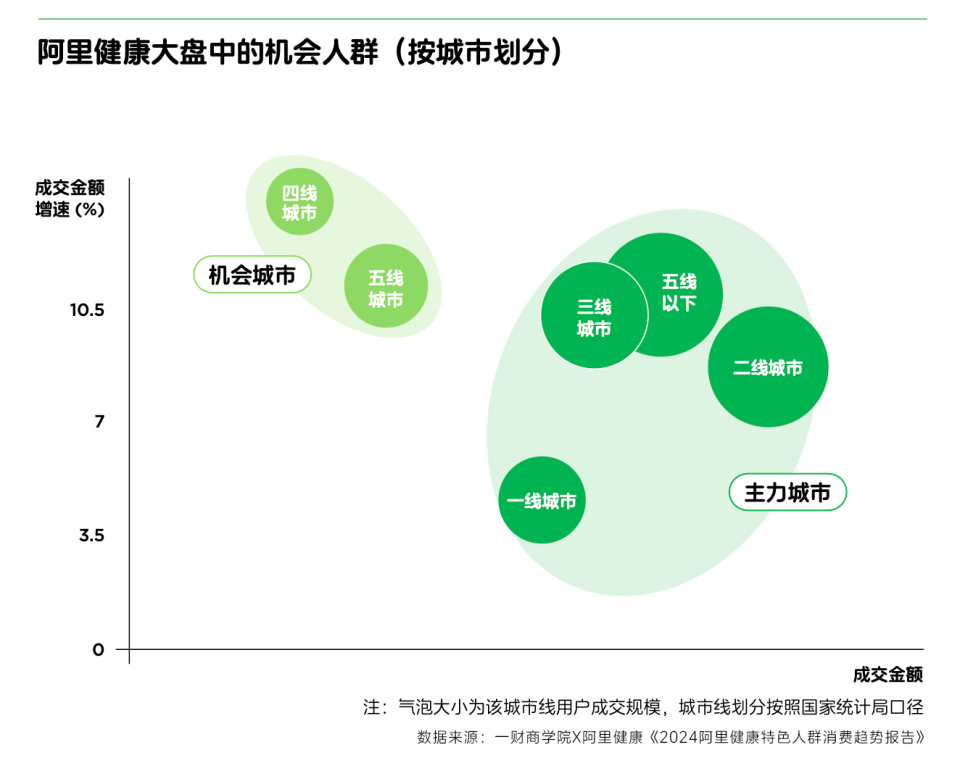 阿里健康大盘中的机会人群（按城市划分）

成交金额增速 (%)

10.5

7

3.5

0

四线城市

机会城市

五线城市

三线城市

五线以下

二线城市

一线城市

主力城市

成交金额

注：气泡大小为该城市线用户成交规模，城市线划分按照国家统计局口径

数据来源：一财商学院X阿里健康《2024阿里健康特色人群消费趋势报告》